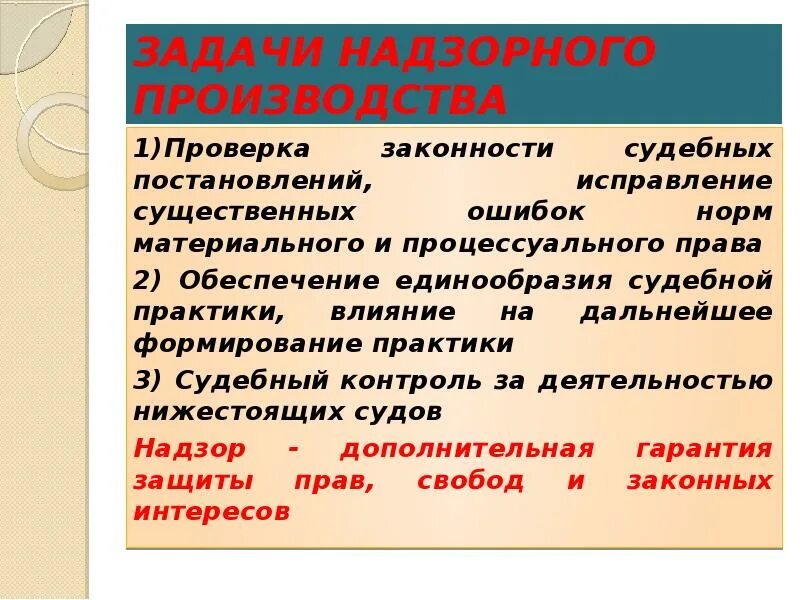 ЗАДАЧИ НАДЗОРНОГО ПРОИЗВОДСТВА

1)Проверка законности судебных постановлений, исправление существенных ошибок норм материального и процессуального права

2) Обеспечение единообразия судебной практики, влияние на дальнейшее формирование практики

3) Судебный контроль за деятельностью нижестоящих судов

Надзор - дополнительная гарантия защиты прав, свобод и законных интересов